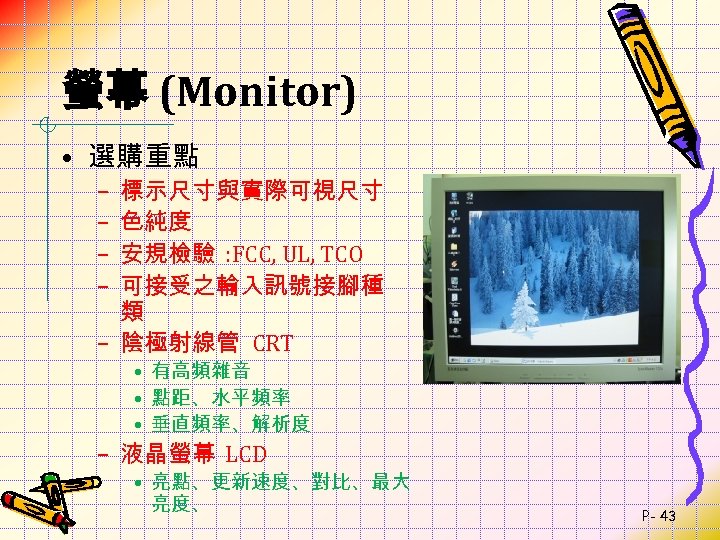 螢幕 (Monitor)

• 選購重點
– 標示尺寸與實際可視尺寸
– 色純度
– 安規檢驗 :FCC, UL, TCO
– 可接受之輸入訊號接腳種類
– 陰極射線管 CRT
• 有高頻雜音
• 點距、水平頻率
• 垂直頻率、解析度
– 液晶螢幕 LCD
• 亮點、更新速度、對比、最大亮度、

P- 43